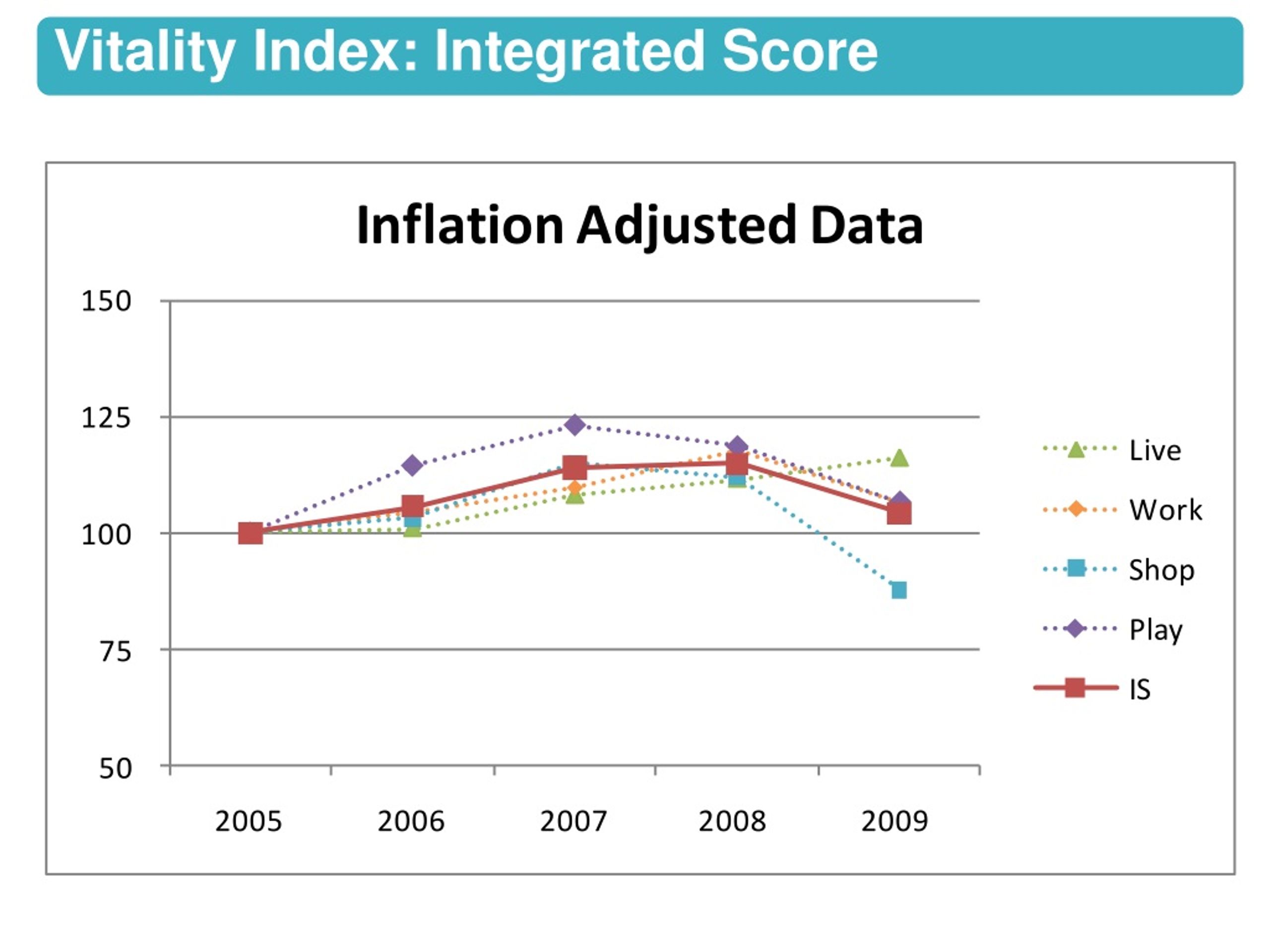 Vitality Index: Integrated Score

Inflation Adjusted Data

150
125
100
75
50

2005
2006
2007
2008
2009

Live
Work
Shop
Play
IS